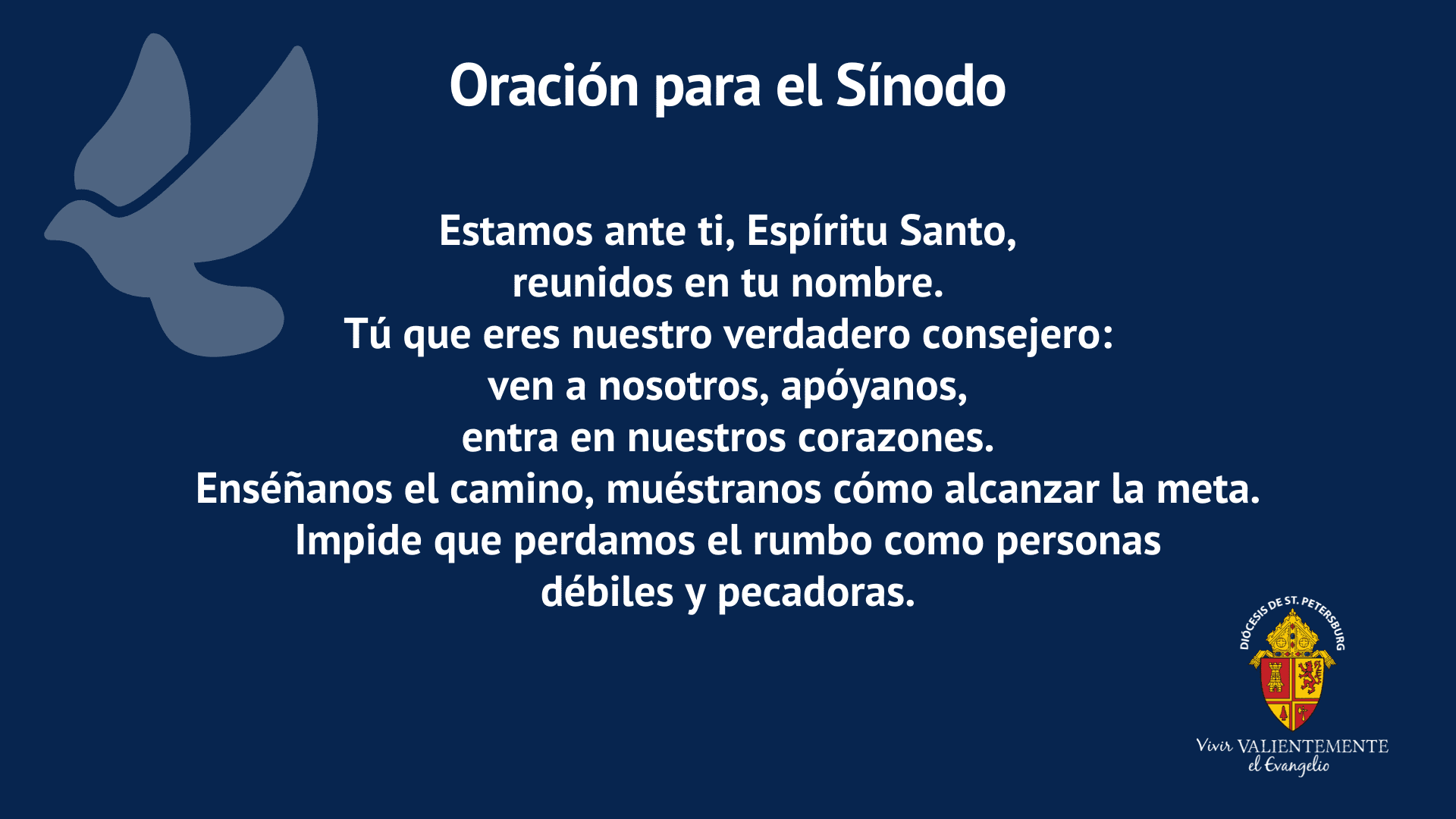 Oración para el Sínodo

Estamos ante ti, Espíritu Santo,
reunidos en tu nombre.
Tú que eres nuestro verdadero consejero:
ven a nosotros, apóyanos,
entra en nuestros corazones.
Enséñanos el camino, muéstranos cómo alcanzar la meta.
Impide que perdamos el rumbo como personas
débiles y pecadoras.

DIÓCESIS DE ST. PETERSBURG

Vivir VALIENTEMENTE el Evangelio